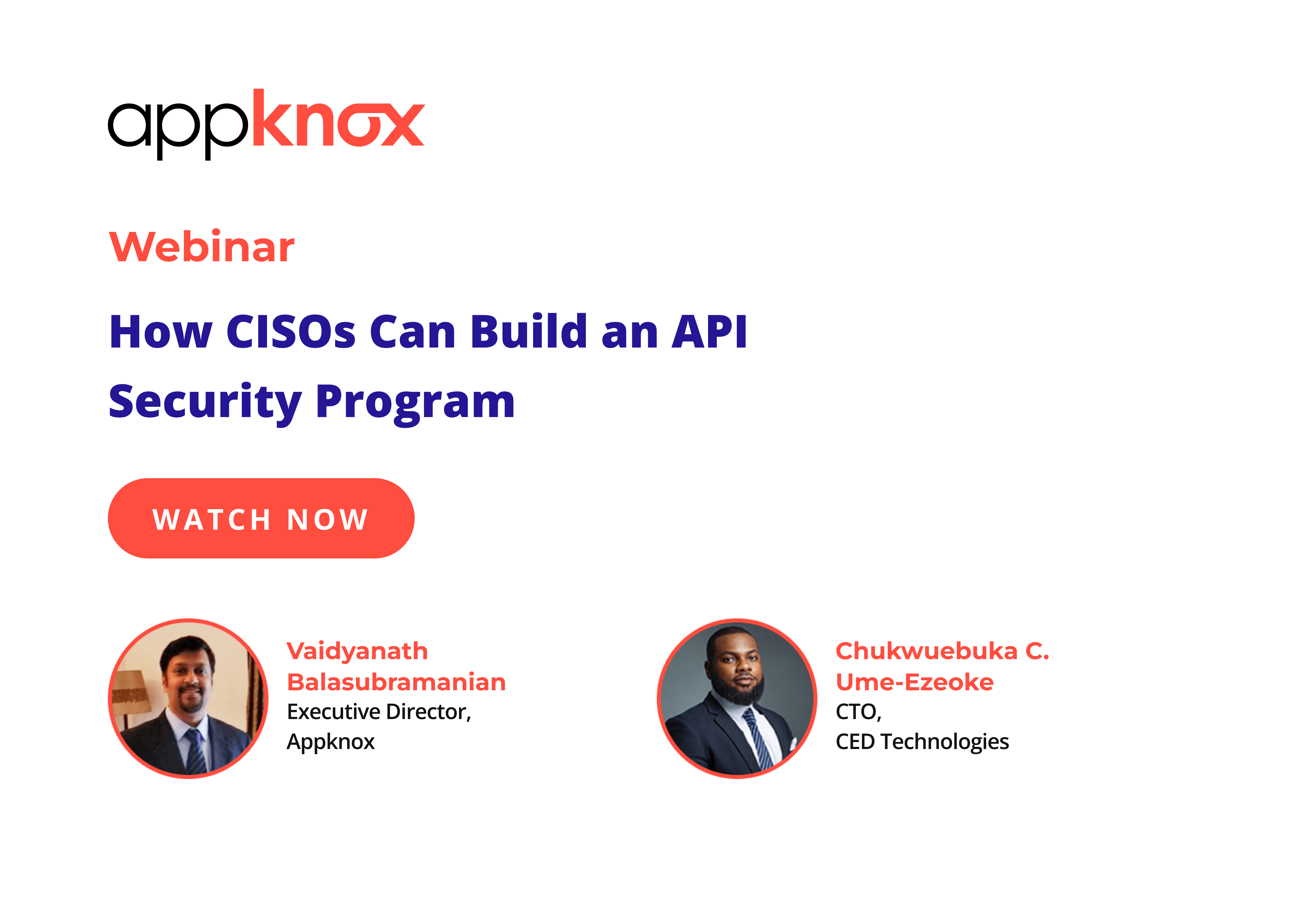 appknox

Webinar

How CISOs Can Build an API Security Program

WATCH NOW

Vaidyanath Balasubramanian
Executive Director,
Appknox

Chukwuebuka C. Ume-Ezeoke
CTO,
CED Technologies